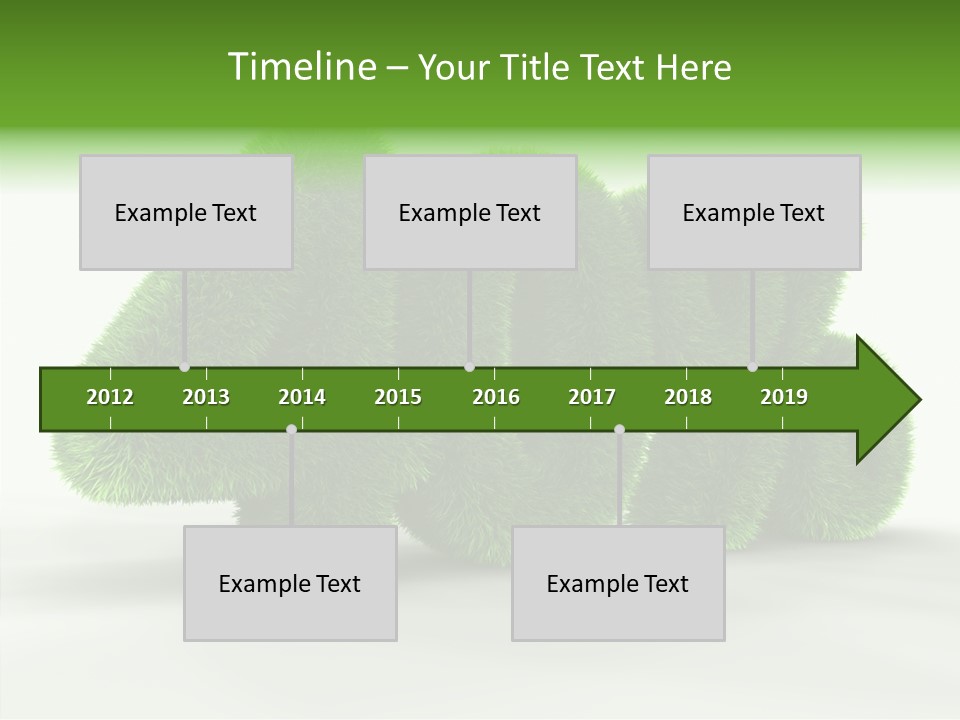 Timeline – Your Title Text Here

Example Text

Example Text

Example Text

2012 2013 2014 2015 2016 2017 2018 2019

Example Text

Example Text